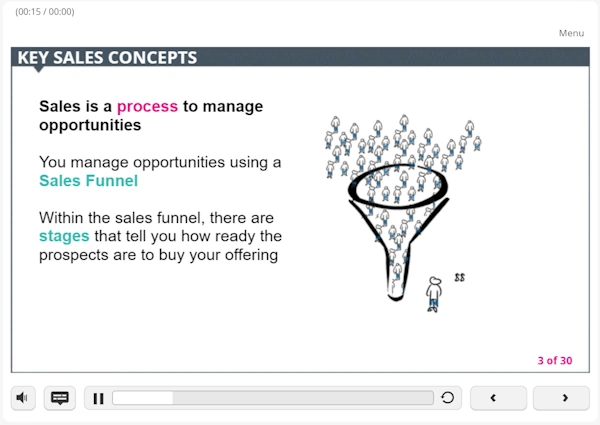 (00:15 / 00:00)

Menu

KEY SALES CONCEPTS

Sales is a process to manage opportunities

You manage opportunities using a Sales Funnel

Within the sales funnel, there are stages that tell you how ready the prospects are to buy your offering

$$

3 of 30